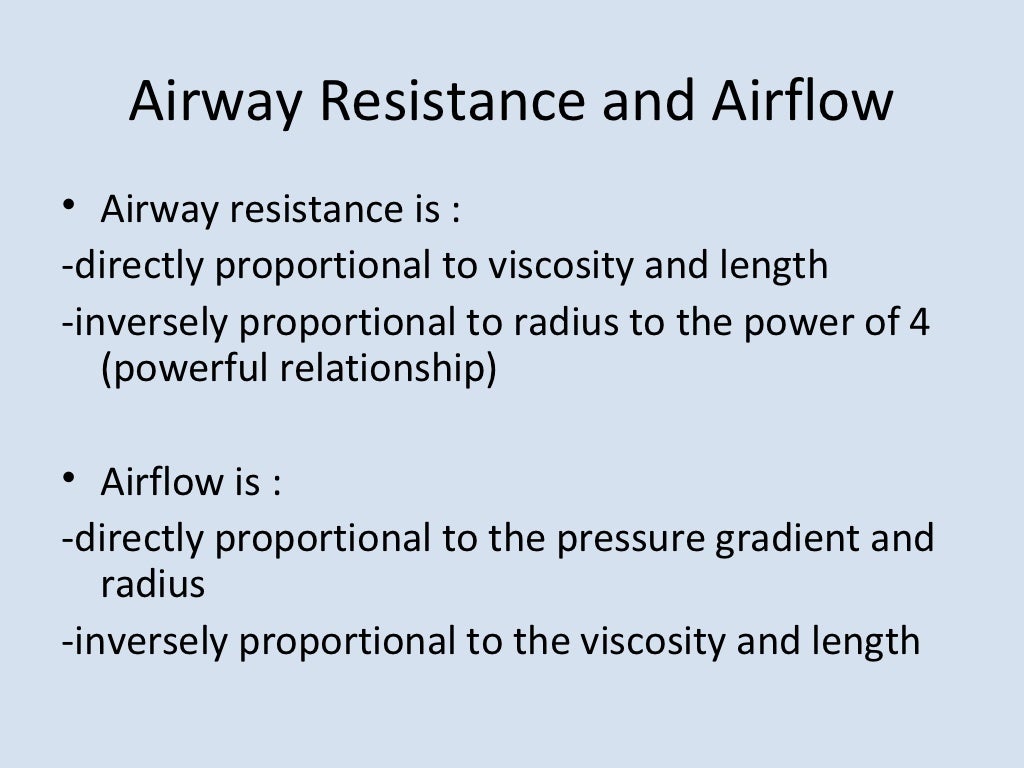 Airway Resistance and Airflow

• Airway resistance is :

-directly proportional to viscosity and length

-inversely proportional to radius to the power of 4 (powerful relationship)

• Airflow is :

-directly proportional to the pressure gradient and radius

-inversely proportional to the viscosity and length